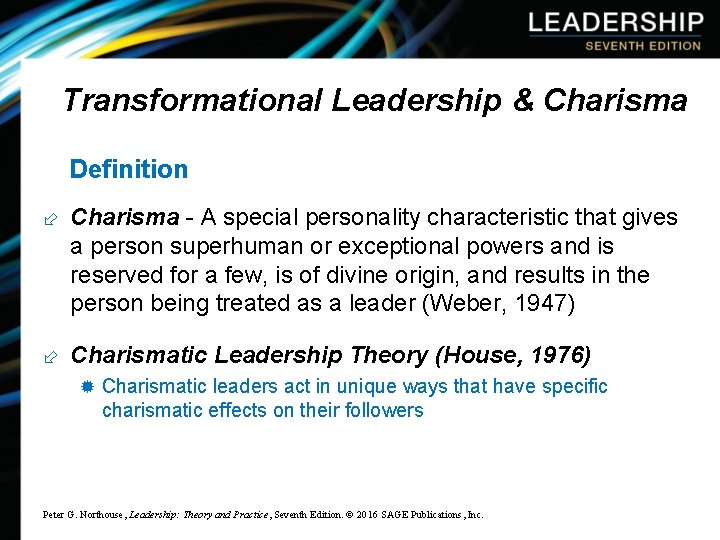 LEADERSHIP
SEVENTH EDITION

Transformational Leadership & Charisma

Definition

Charisma - A special personality characteristic that gives a person superhuman or exceptional powers and is reserved for a few, is of divine origin, and results in the person being treated as a leader (Weber, 1947)

Charismatic Leadership Theory (House, 1976)

Charismatic leaders act in unique ways that have specific charismatic effects on their followers

Peter G. Northouse, Leadership: Theory and Practice, Seventh Edition. © 2016 SAGE Publications, Inc.